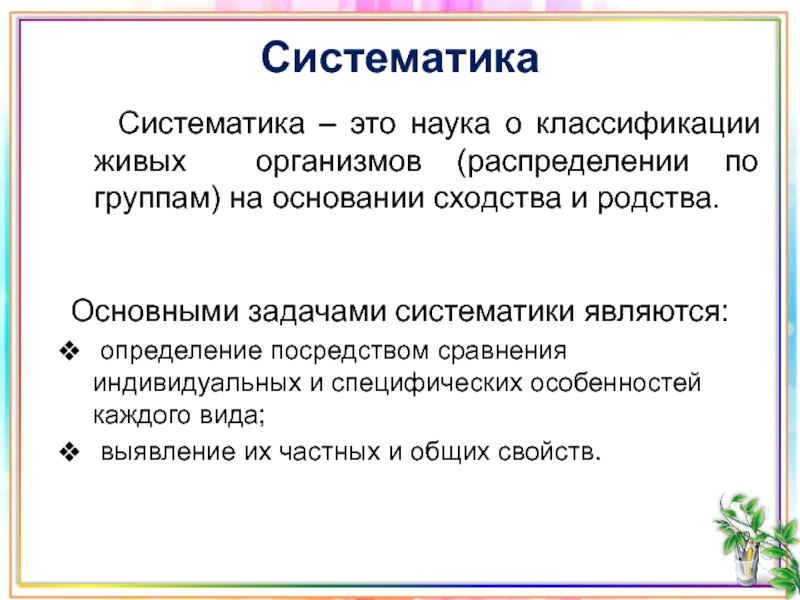 Систематика

Систематика – это наука о классификации живых организмов (распределении по группам) на основании сходства и родства.

Основными задачами систематики являются:

❖ определение посредством сравнения индивидуальных и специфических особенностей каждого вида;

❖ выявление их частных и общих свойств.